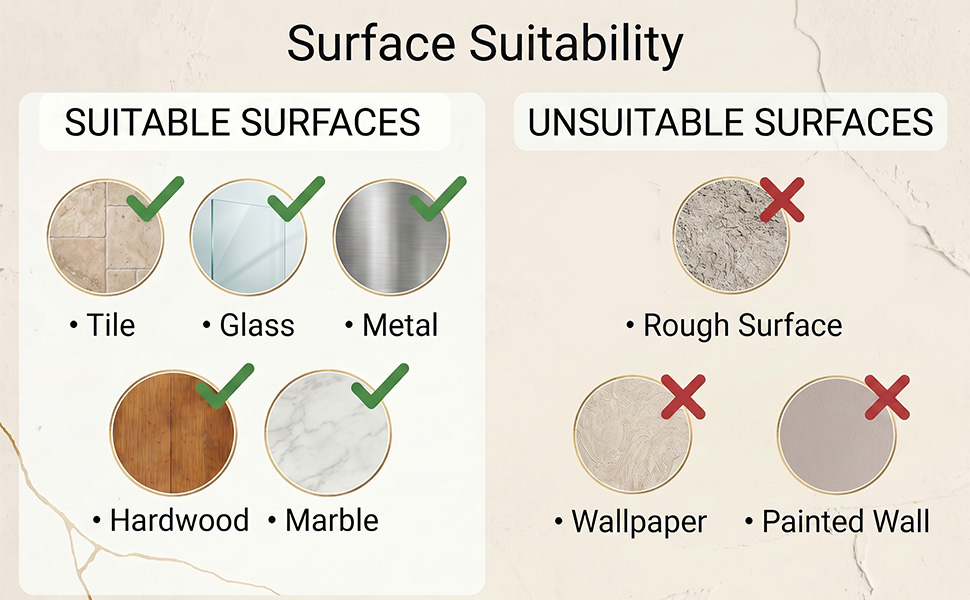 Surface Suitability

SUITABLE SURFACES

• Tile • Glass • Metal

• Hardwood • Marble

UNSUITABLE SURFACES

• Rough Surface

• Wallpaper • Painted Wall